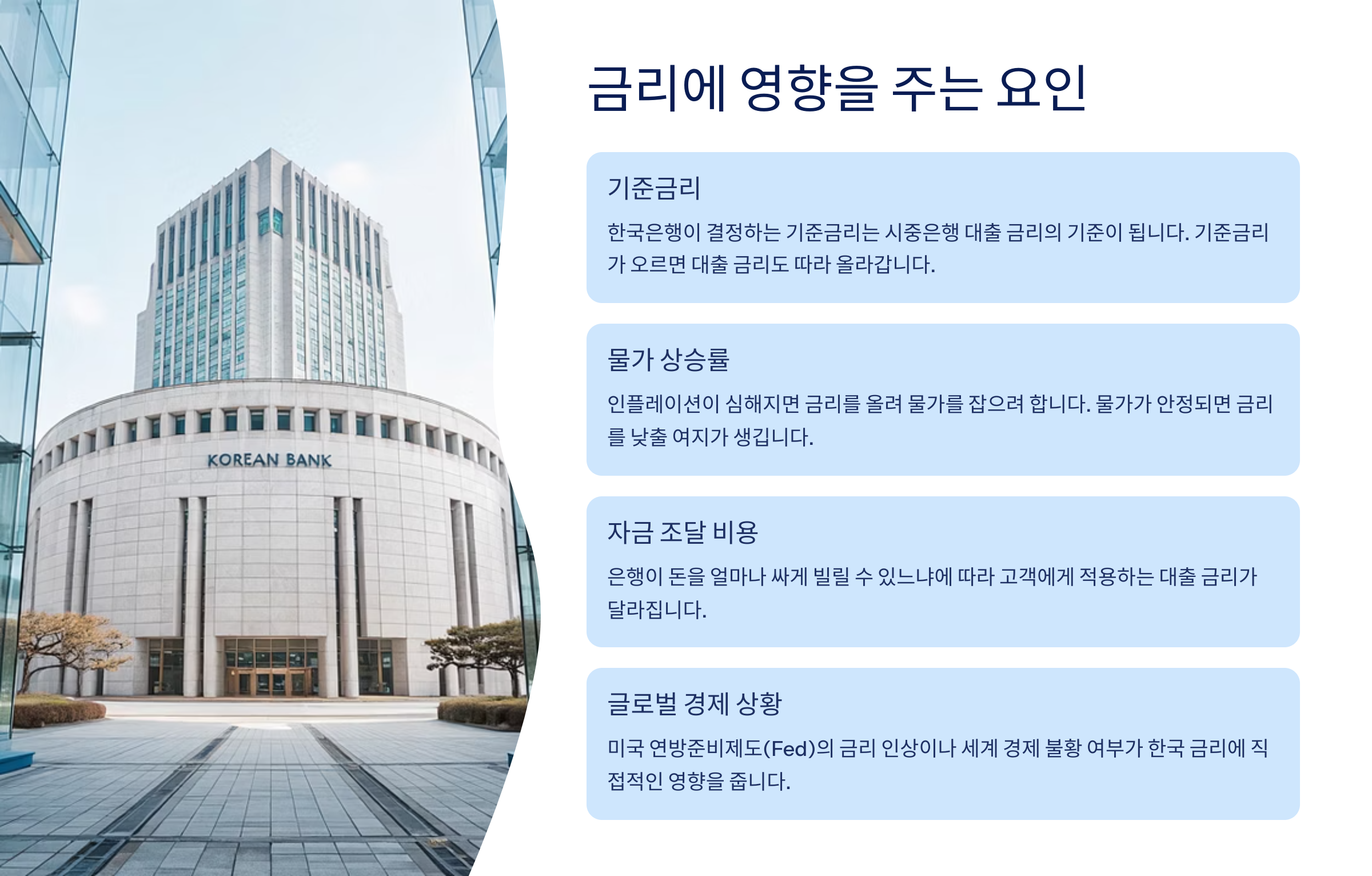 KOREAN BANK

금리에 영향을 주는 요인

기준금리

한국은행이 결정하는 기준금리는 시중은행 대출 금리의 기준이 됩니다. 기준금리가 오르면 대출 금리도 따라 올라갑니다.

물가 상승률

인플레이션이 심해지면 금리를 올려 물가를 잡으려 합니다. 물가가 안정되면 금리를 낮출 여지가 생깁니다.

자금 조달 비용

은행이 돈을 얼마나 싸게 빌릴 수 있느냐에 따라 고객에게 적용하는 대출 금리가 달라집니다.

글로벌 경제 상황

미국 연방준비제도(Fed)의 금리 인상이나 세계 경제 불황 여부가 한국 금리에 직접적인 영향을 줍니다.